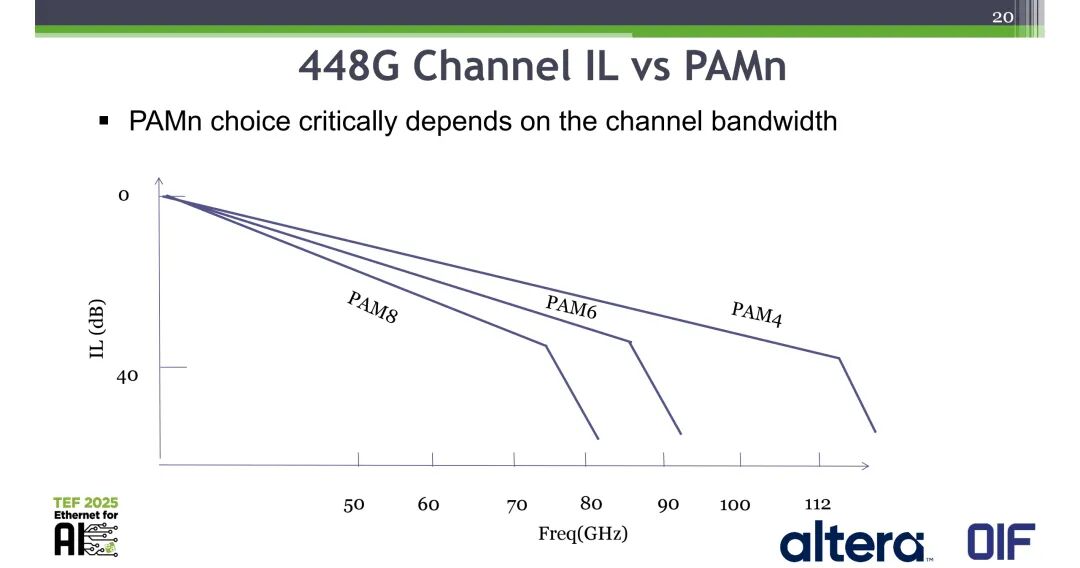 20

448G Channel IL vs PAMn

▪ PAMn choice critically depends on the channel bandwidth

0

IL (dB)

40

PAM8

PAM6

PAM4

50 60 70 80 90 100 112

Freq(GHz)

TEF 2025 Ethernet for AI

altera

OIF